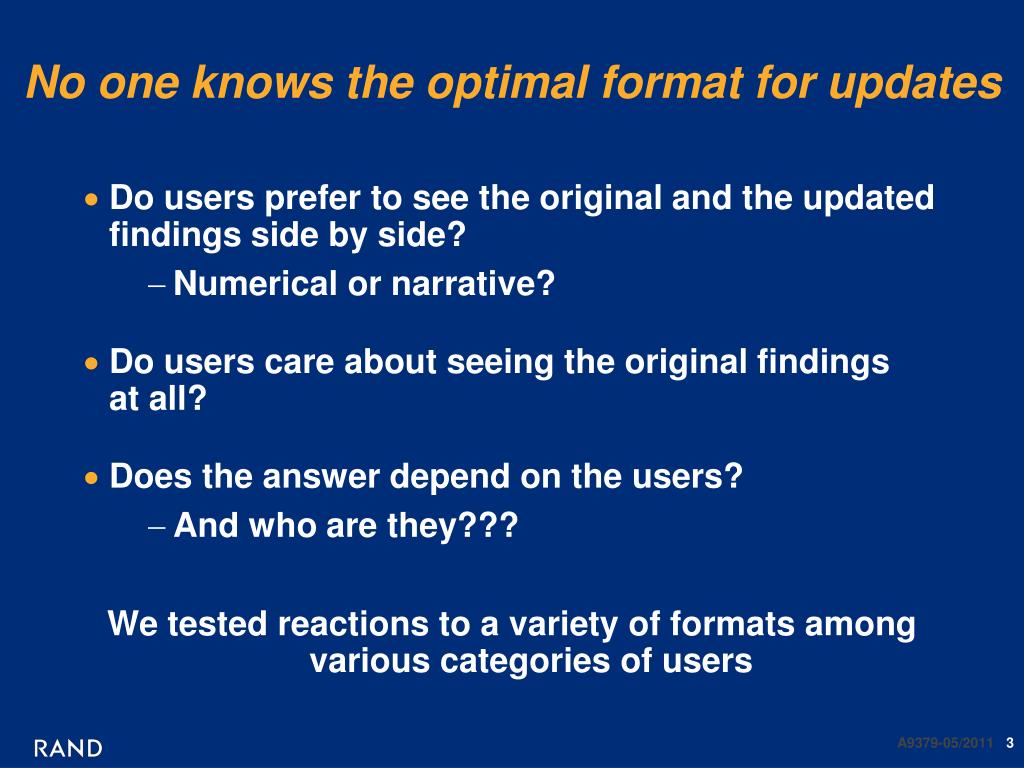 No one knows the optimal format for updates

• Do users prefer to see the original and the updated findings side by side?

– Numerical or narrative?

• Do users care about seeing the original findings at all?

• Does the answer depend on the users?

– And who are they???

We tested reactions to a variety of formats among various categories of users

RAND

A9379-05/2011 3